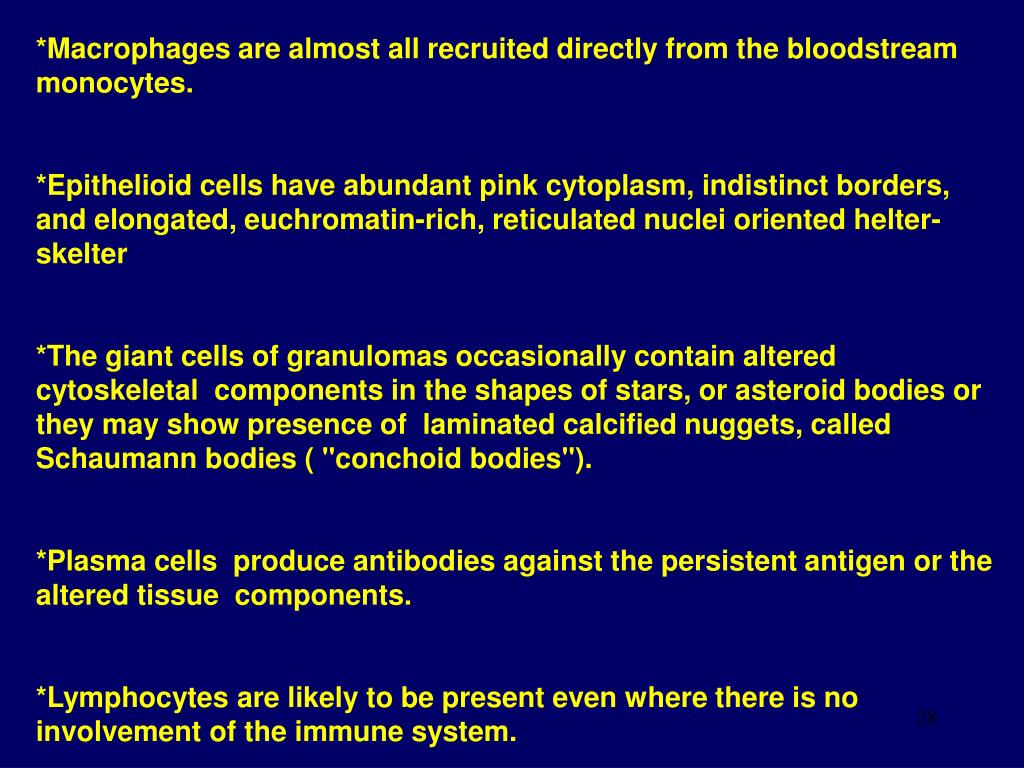 *Macrophages are almost all recruited directly from the bloodstream monocytes.

*Epithelioid cells have abundant pink cytoplasm, indistinct borders, and elongated, euchromatin-rich, reticulated nuclei oriented helter-skelter

*The giant cells of granulomas occasionally contain altered cytoskeletal components in the shapes of stars, or asteroid bodies or they may show presence of laminated calcified nuggets, called Schaumann bodies ( "conchoid bodies").

*Plasma cells produce antibodies against the persistent antigen or the altered tissue components.

*Lymphocytes are likely to be present even where there is no involvement of the immune system.

28